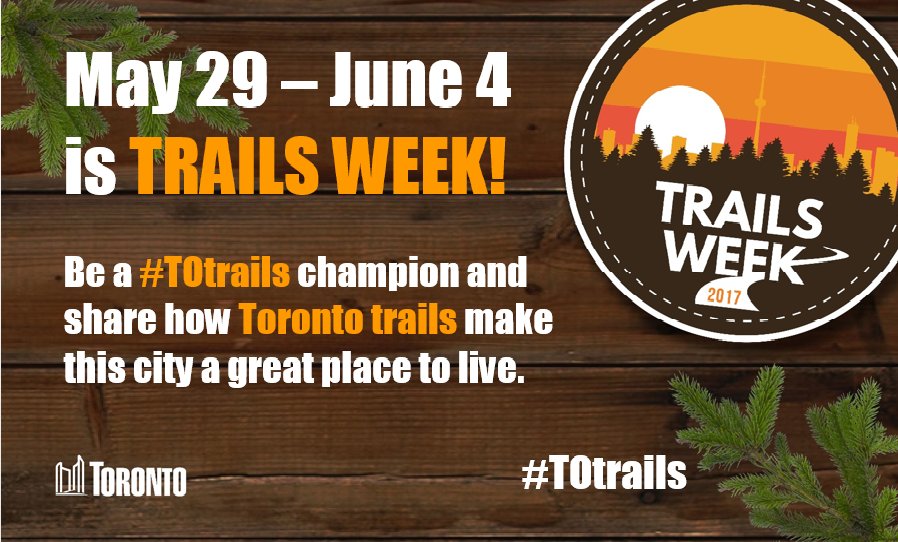 May 29 – June 4
is TRAILS WEEK!

TRAILS WEEK
2017

Be a #TOtrails champion and share how Toronto trails make this city a great place to live.

TORONTO

#TOtrails